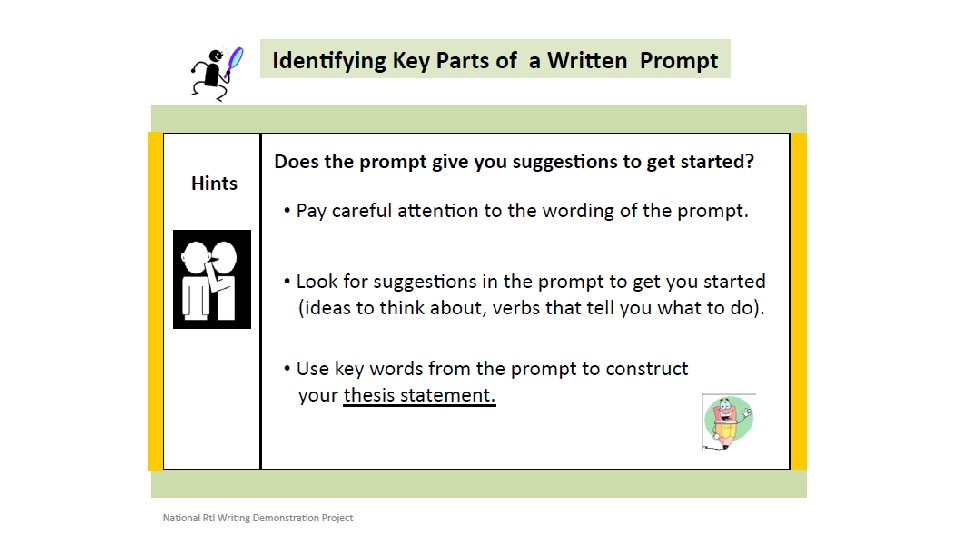 Identifying Key Parts of a Written Prompt

Hints

Does the prompt give you suggestions to get started?

• Pay careful attention to the wording of the prompt.

• Look for suggestions in the prompt to get you started (ideas to think about, verbs that tell you what to do).

• Use key words from the prompt to construct your thesis statement.

National RtI Writing Demonstration Project